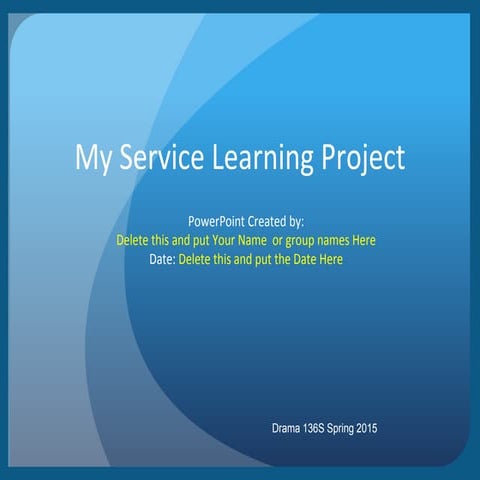 My Service Learning Project

PowerPoint Created by:
Delete this and put Your Name or group names Here
Date: Delete this and put the Date Here

Drama 136S Spring 2015